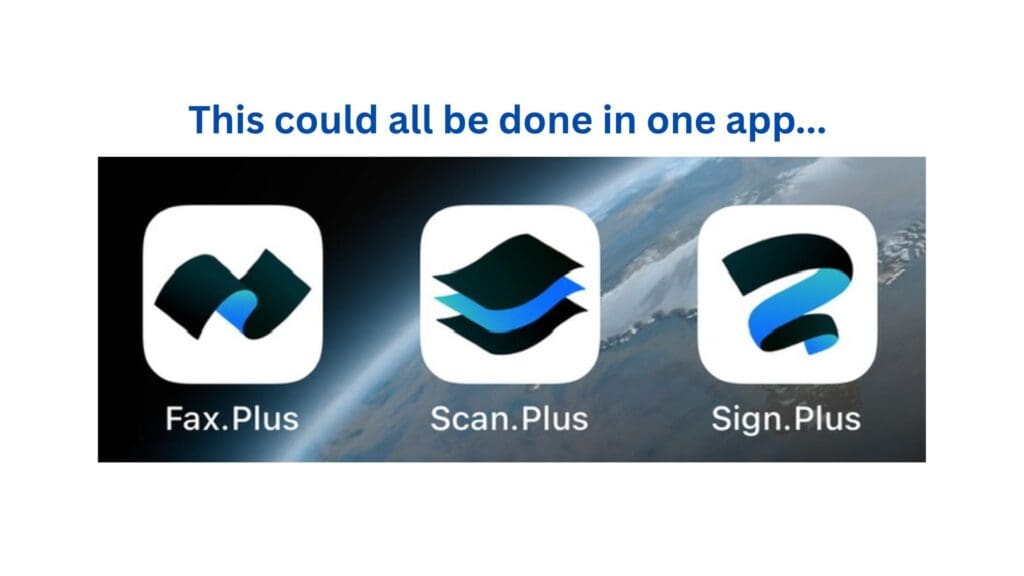 This could all be done in one app...

Fax.Plus

Scan.Plus

Sign.Plus